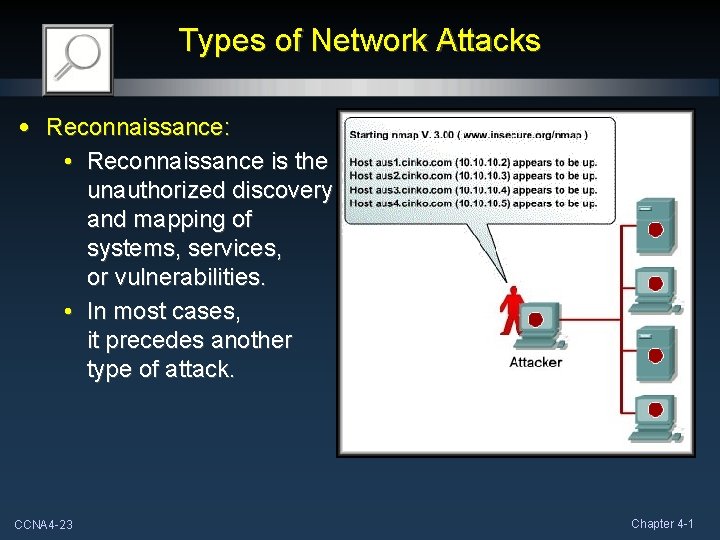 Types of Network Attacks

• Reconnaissance:
  • Reconnaissance is the unauthorized discovery and mapping of systems, services, or vulnerabilities.
  • In most cases, it precedes another type of attack.

Starting nmap V. 3.00 ( www.insecure.org/nmap )

Host aus1.cinko.com (10.10.10.2) appears to be up.
Host aus2.cinko.com (10.10.10.3) appears to be up.
Host aus3.cinko.com (10.10.10.4) appears to be up.
Host aus4.cinko.com (10.10.10.5) appears to be up.

Attacker

CCNA4-23

Chapter 4-1